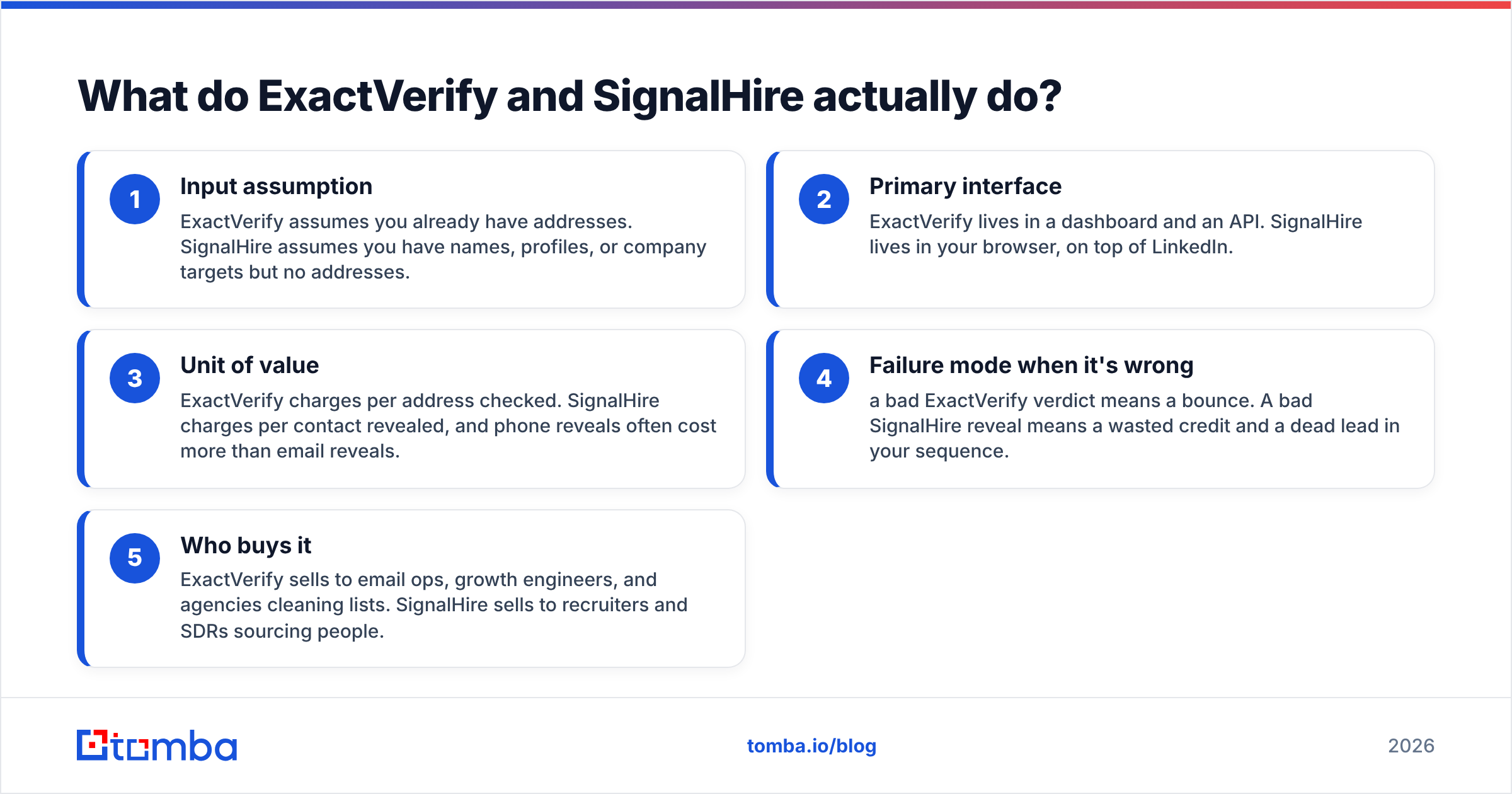 What do ExactVerify and SignalHire actually do?

1 Input assumption
ExactVerify assumes you already have addresses. SignalHire assumes you have names, profiles, or company targets but no addresses.

2 Primary interface
ExactVerify lives in a dashboard and an API. SignalHire lives in your browser, on top of LinkedIn.

3 Unit of value
ExactVerify charges per address checked. SignalHire charges per contact revealed, and phone reveals often cost more than email reveals.

4 Failure mode when it's wrong
a bad ExactVerify verdict means a bounce. A bad SignalHire reveal means a wasted credit and a dead lead in your sequence.

5 Who buys it
ExactVerify sells to email ops, growth engineers, and agencies cleaning lists. SignalHire sells to recruiters and SDRs sourcing people.

tomba

tomba.io/blog

2026